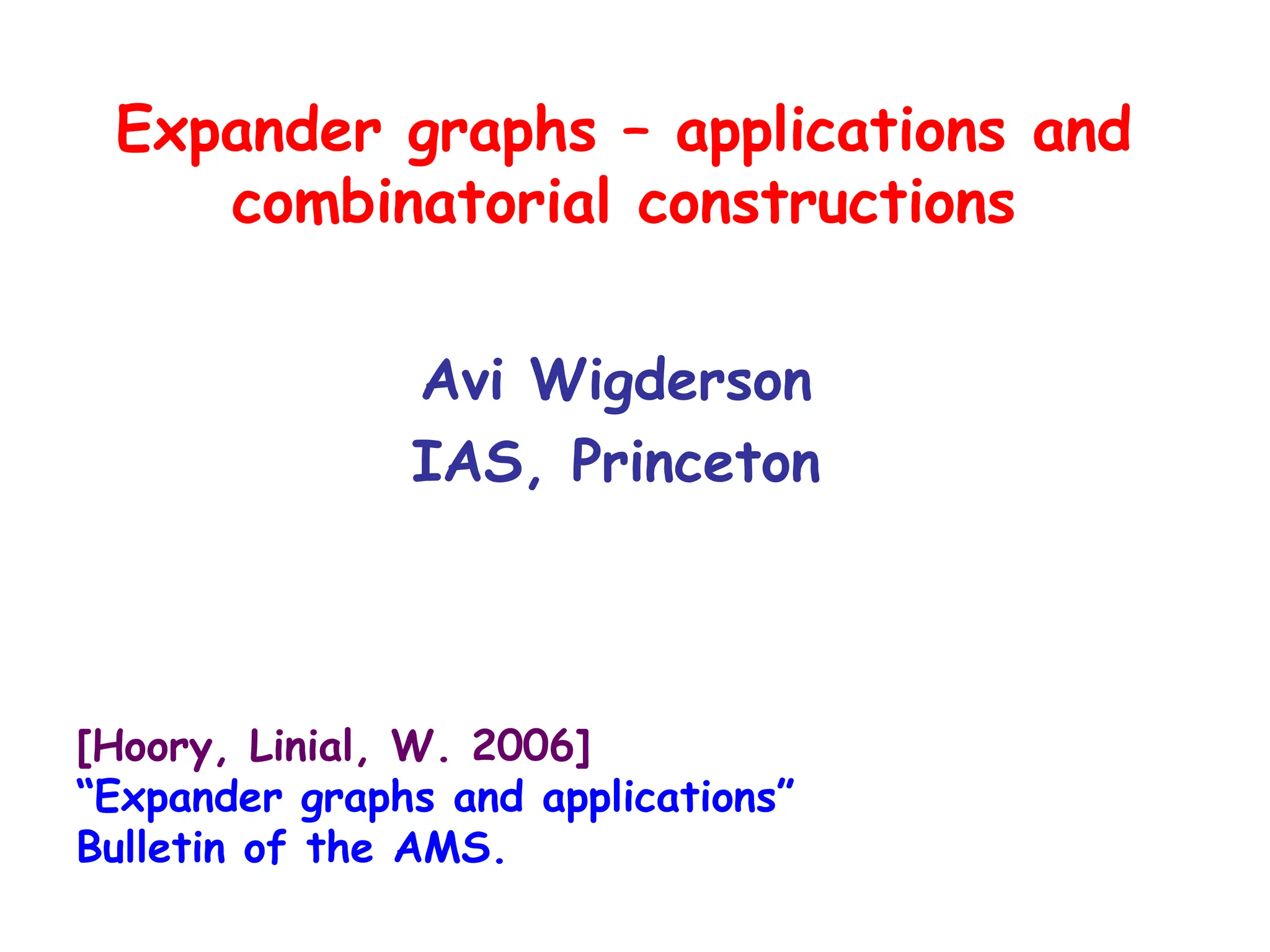 Expander graphs – applications and combinatorial constructions

Avi Wigderson
IAS, Princeton

[Hoory, Linial, W. 2006]
“Expander graphs and applications”
Bulletin of the AMS.